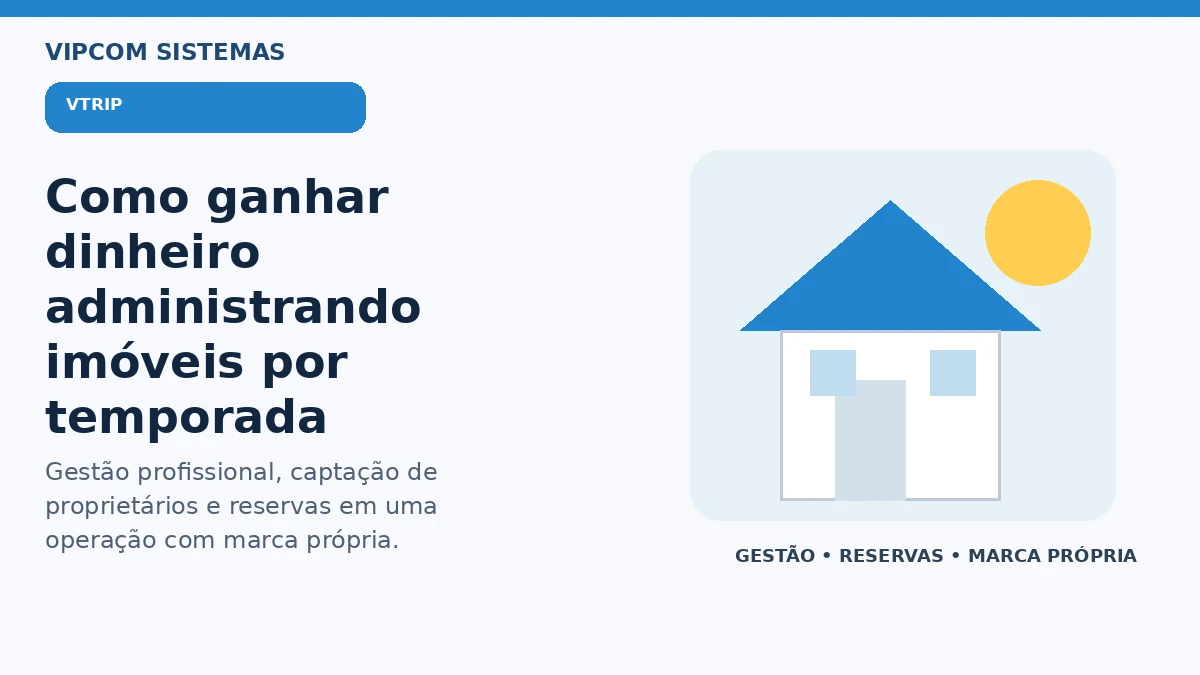 VIPCOM SISTEMAS

VTRIP

Como ganhar dinheiro administrando imóveis por temporada

Gestão profissional, captação de proprietários e reservas em uma operação com marca própria.

GESTÃO • RESERVAS • MARCA PRÓPRIA